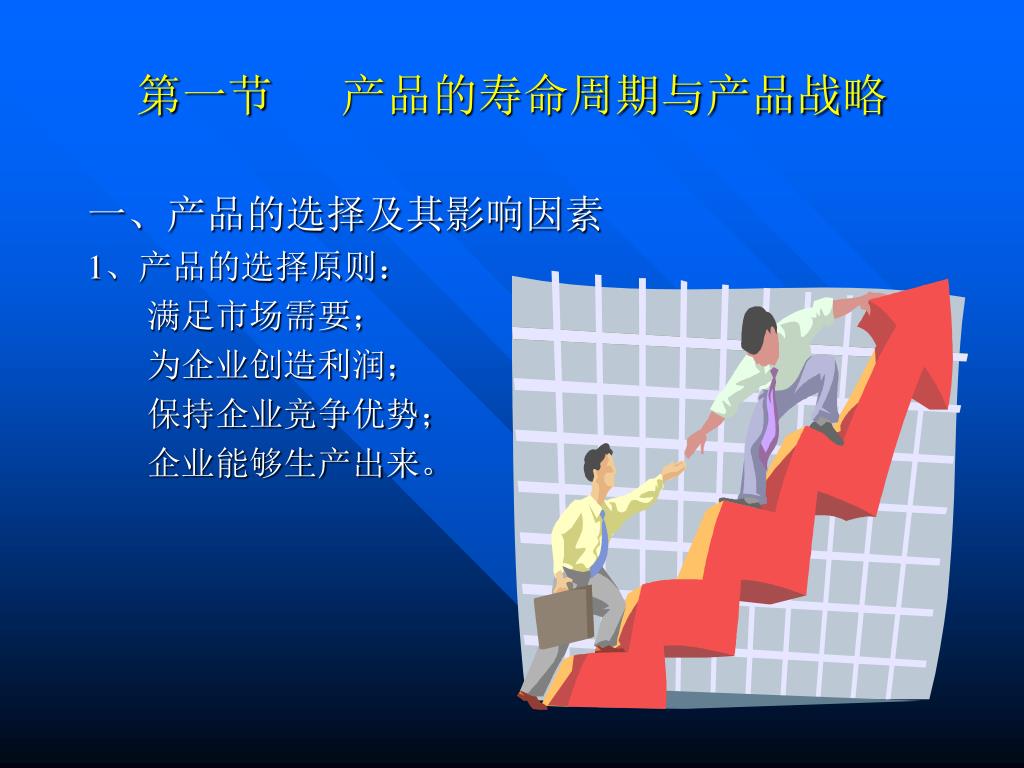 第一节　　产品的寿命周期与产品战略

一、产品的选择及其影响因素

1、产品的选择原则：

满足市场需要；

为企业创造利润；

保持企业竞争优势；

企业能够生产出来。